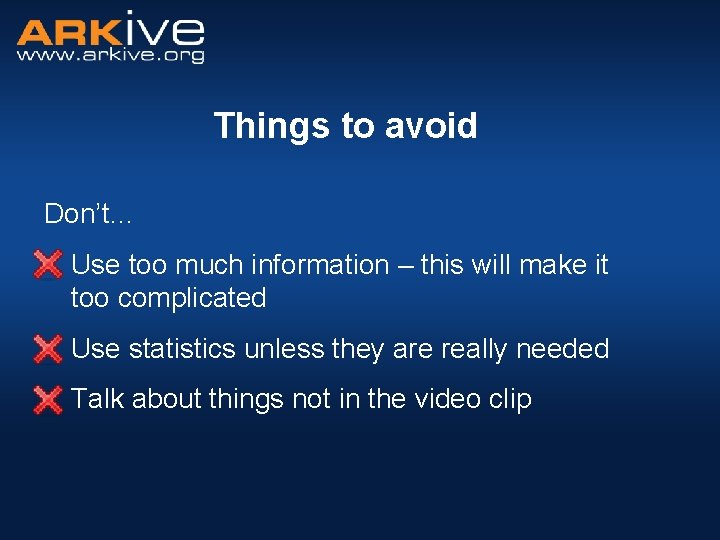 ARKive
www.arkive.org

Things to avoid

Don't…

Use too much information – this will make it too complicated

Use statistics unless they are really needed

Talk about things not in the video clip